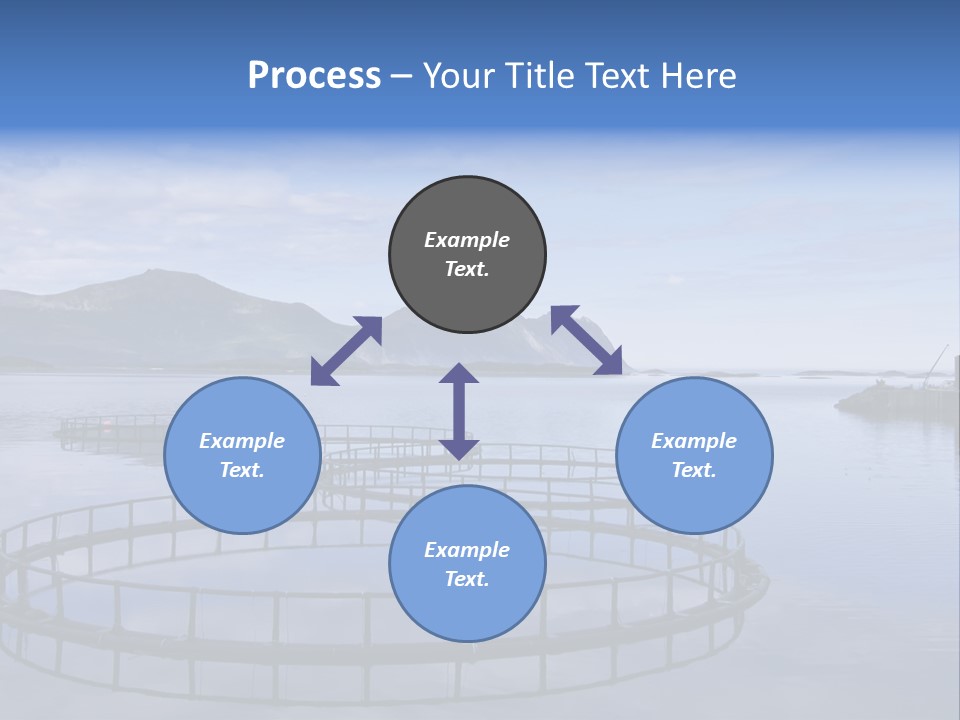 Process – Your Title Text Here

Example Text.

Example Text.

Example Text.

Example Text.